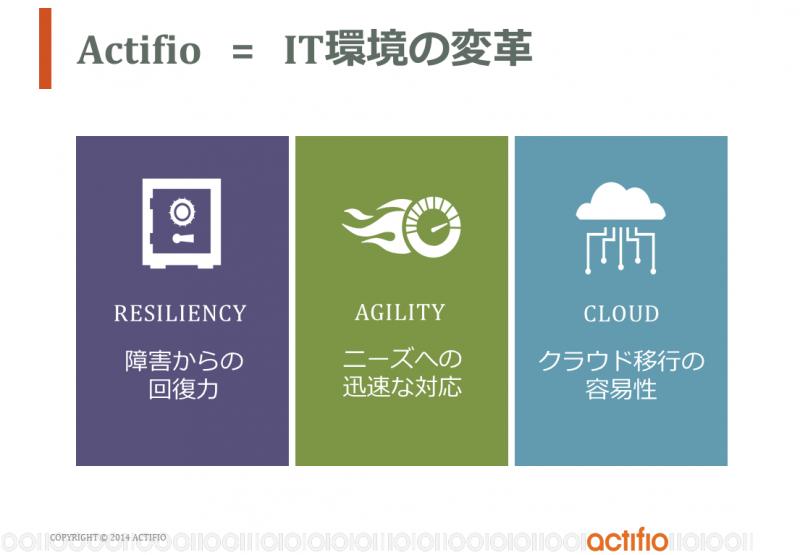 Actifio = IT環境の変革

RESILIENCY

障害からの回復力

AGILITY

ニーズへの迅速な対応

CLOUD

クラウド移行の容易性

COPYRIGHT © 2014 ACTIFIO

actifio